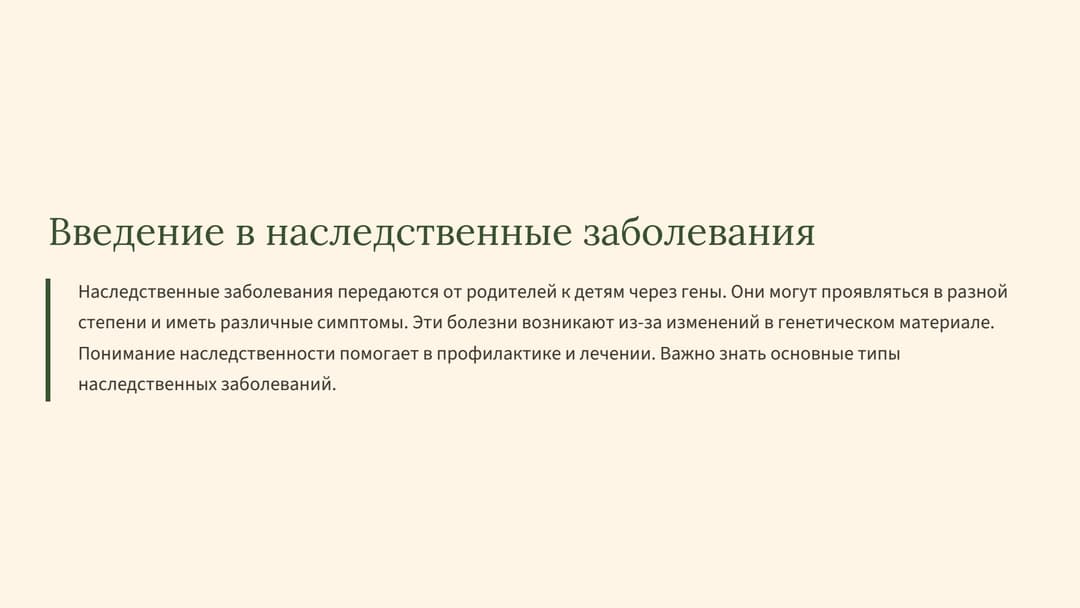 Введение в наследственные заболевания

Наследственные заболевания передаются от родителей к детям через гены. Они могут проявляться в разной степени и иметь различные симптомы. Эти болезни возникают из-за изменений в генетическом материале. Понимание наследственности помогает в профилактике и лечении. Важно знать основные типы наследственных заболеваний.